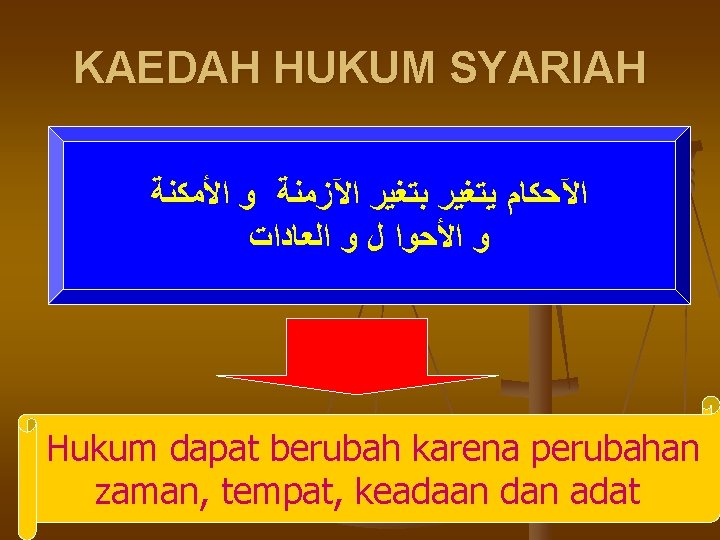 KAEDAH HUKUM SYARIAH

الآحكام يتغير بتغير الآزمنة و الأمكنة
و الأحوا ل و العادات

Hukum dapat berubah karena perubahan zaman, tempat, keadaan dan adat